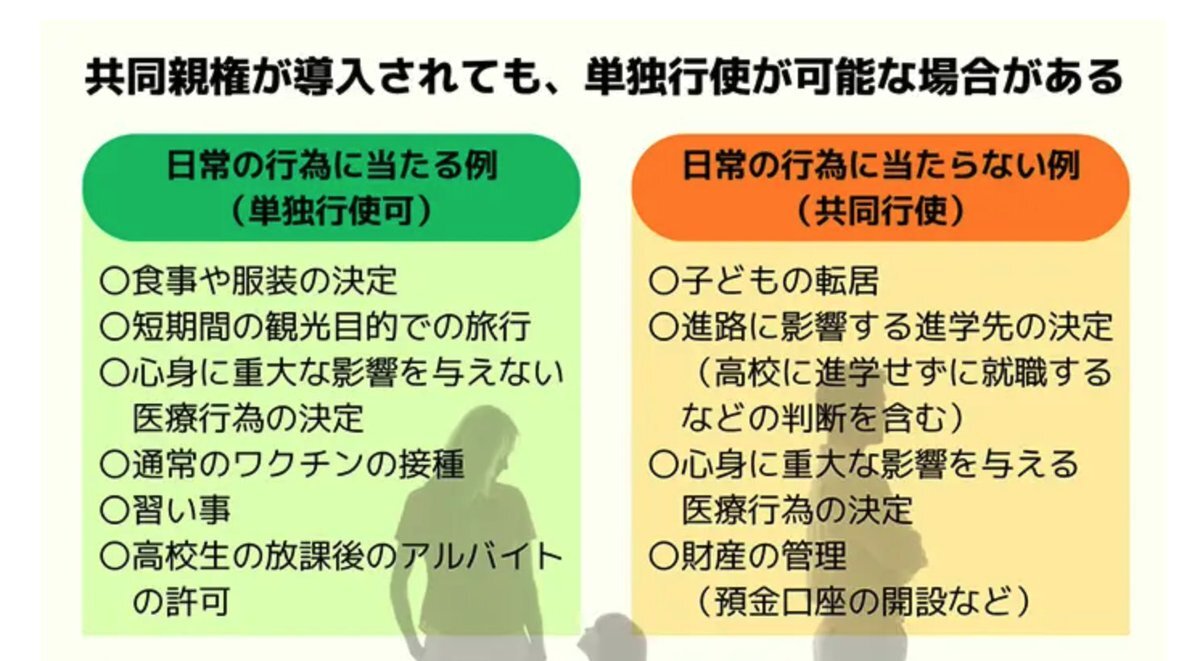 共同親権が導入されても、単独行使が可能な場合がある

日常の行為に当たる例
（単独行使可）

○食事や服装の決定
○短期間の観光目的での旅行
○心身に重大な影響を与えない医療行為の決定
○通常のワクチンの接種
○習い事
○高校生の放課後のアルバイトの許可

日常の行為に当たらない例
（共同行使）

○子どもの転居
○進路に影響する進学先の決定（高校に進学せずに就職するなどの判断を含む）
○心身に重大な影響を与える医療行為の決定
○財産の管理（預金口座の開設など）